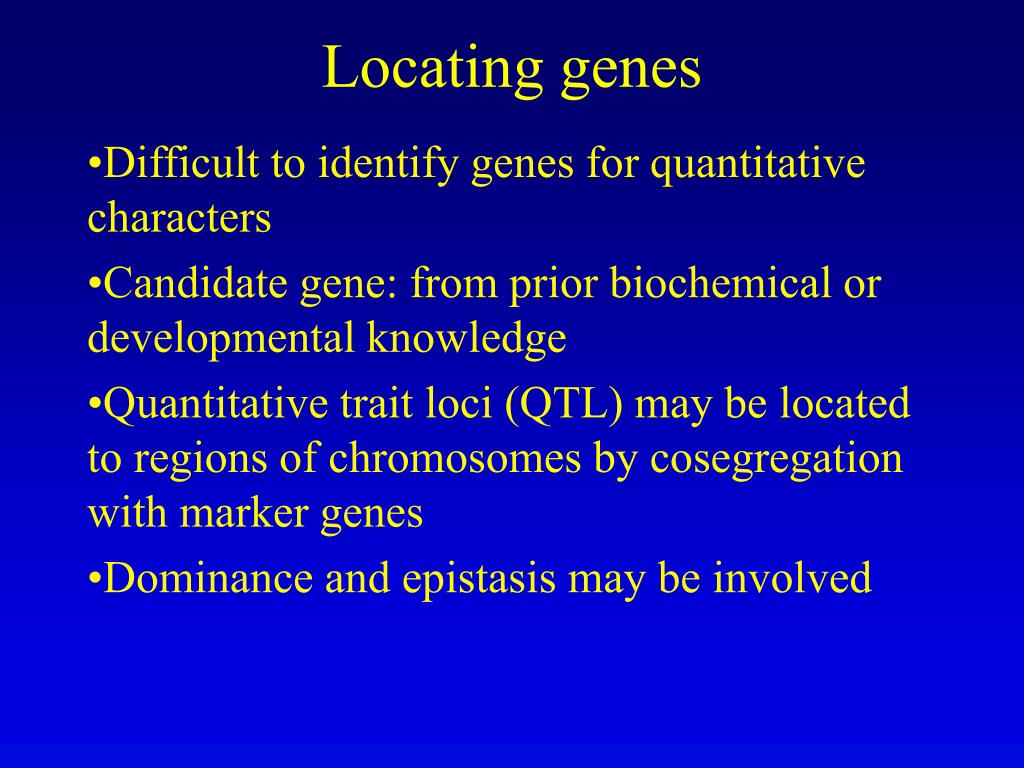 Locating genes

•Difficult to identify genes for quantitative characters

•Candidate gene: from prior biochemical or developmental knowledge

•Quantitative trait loci (QTL) may be located to regions of chromosomes by cosegregation with marker genes

•Dominance and epistasis may be involved